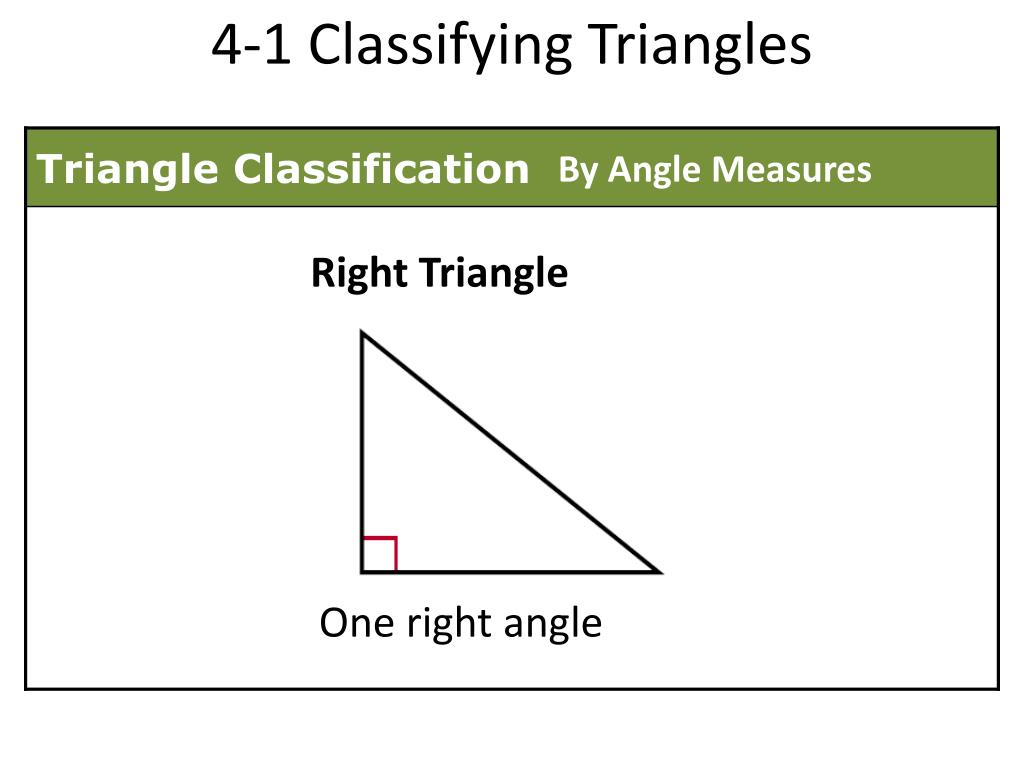 4-1 Classifying Triangles

Triangle Classification By Angle Measures

Right Triangle

One right angle